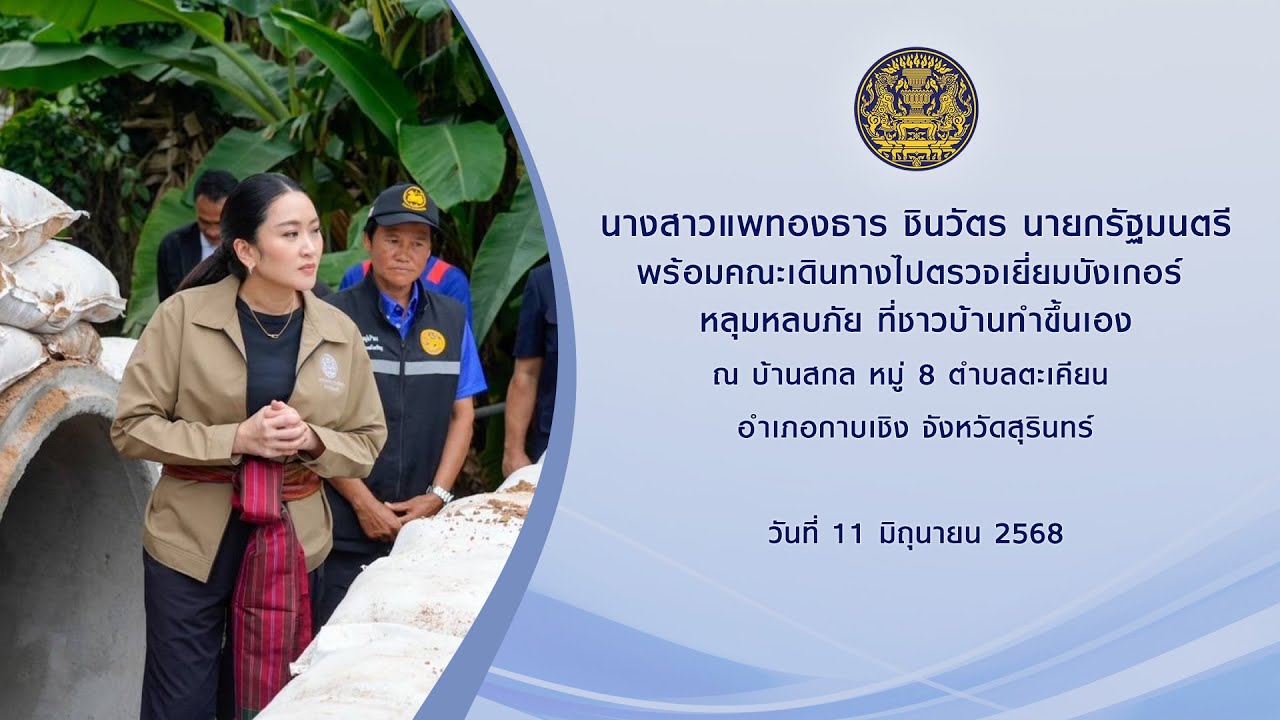 นางสาวแพทองธาร ชินวัตร นายกรัฐมนตรี พร้อมคณะเดินทางไปตรวจเยี่ยมบังเกอร์ หลุมหลบภัย ที่ชาวบ้านทำขึ้นเอง

ณ บ้านสกล หมู่ 8 ตำบลตะเคียน อำเภอกาบเชิง จังหวัดสุรินทร์

วันที่ 11 มิถุนายน 2568